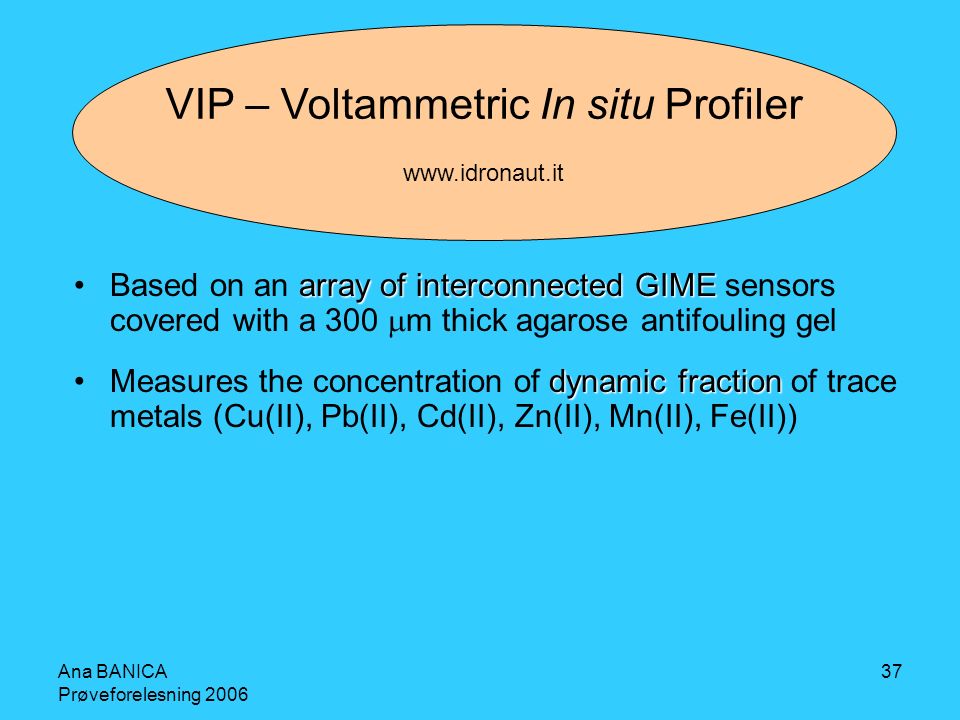 VIP – Voltammetric In situ Profiler

www.idronaut.it

• Based on an array of interconnected GIME sensors covered with a 300 $\mu$m thick agarose antifouling gel

• Measures the concentration of dynamic fraction of trace metals (Cu(II), Pb(II), Cd(II), Zn(II), Mn(II), Fe(II))

Ana BANICA
Prøveforelesning 2006

37